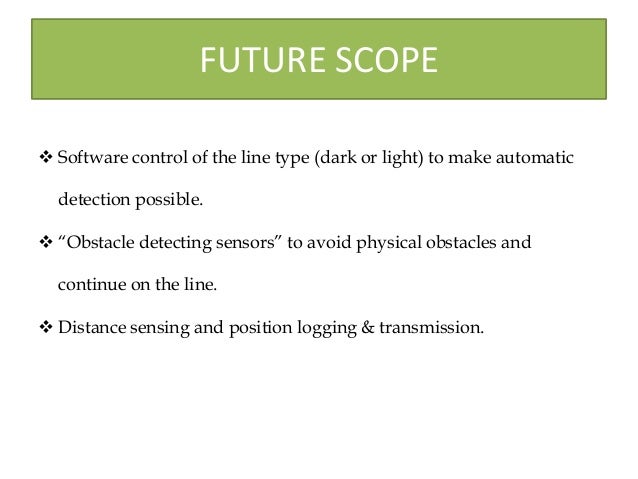 FUTURE SCOPE

❖ Software control of the line type (dark or light) to make automatic detection possible.

❖ “Obstacle detecting sensors” to avoid physical obstacles and continue on the line.

❖ Distance sensing and position logging & transmission.